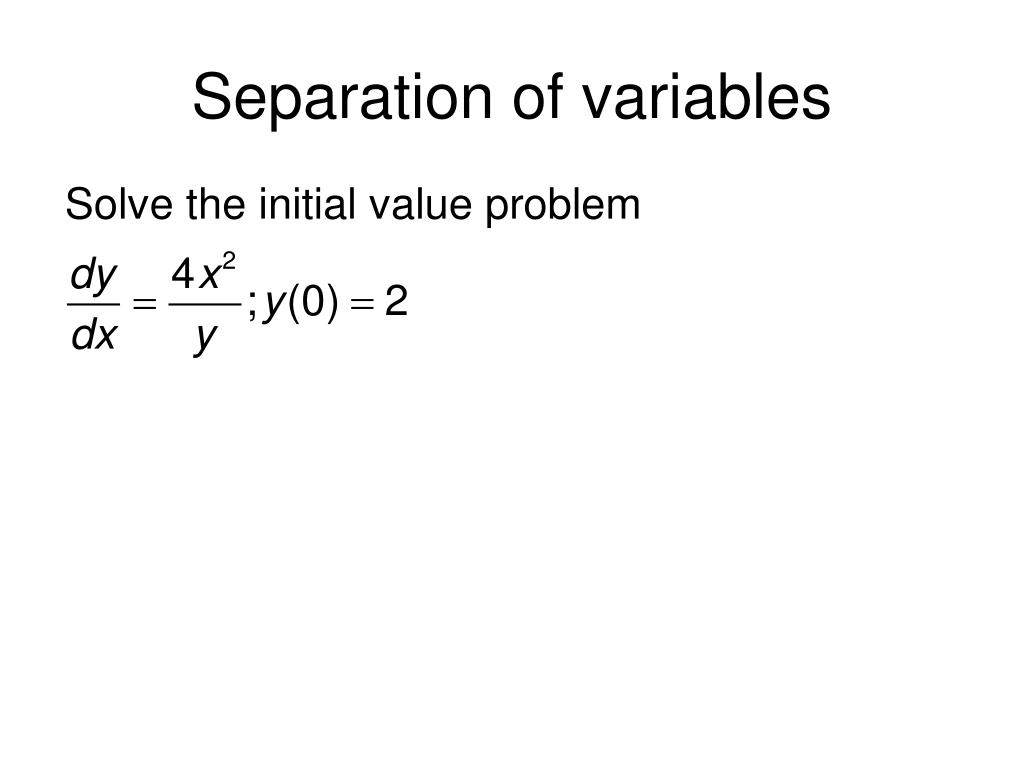 Separation of variables

Solve the initial value problem

$\frac{dy}{dx} = \frac{4x^2}{y}; y(0) = 2$